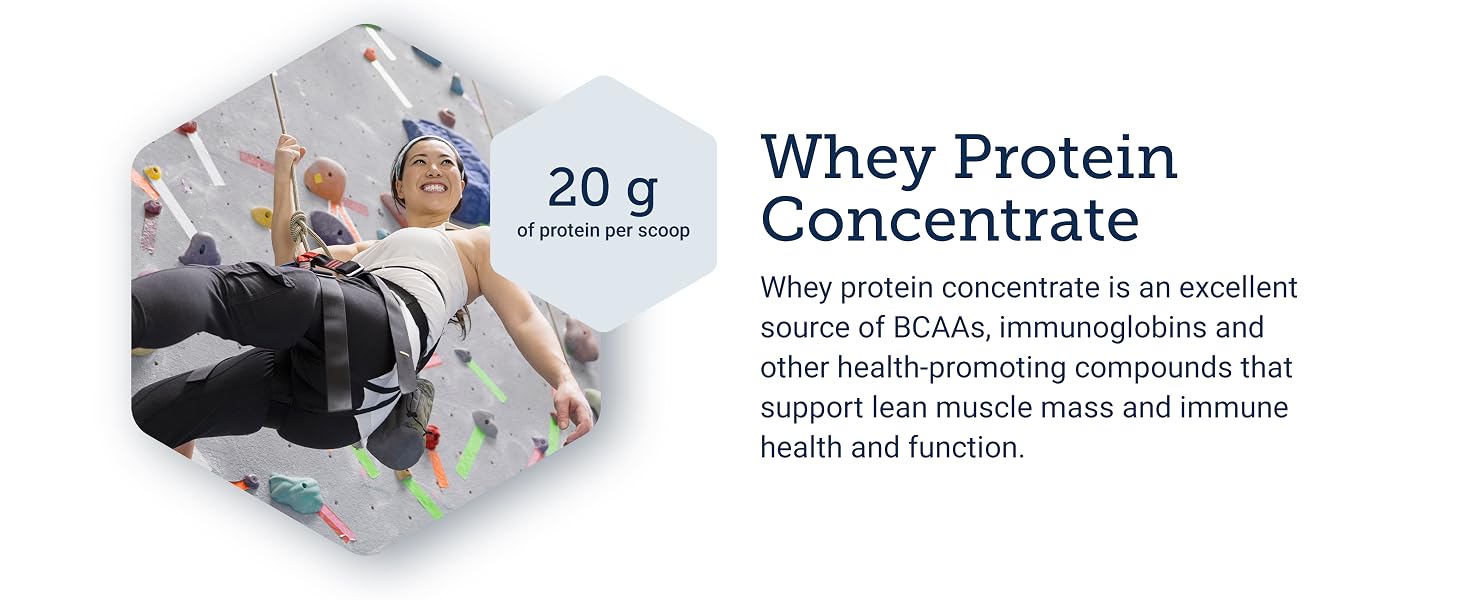 20 g
of protein per scoop

Whey Protein Concentrate

Whey protein concentrate is an excellent source of BCAAs, immunoglobins and other health-promoting compounds that support lean muscle mass and immune health and function.